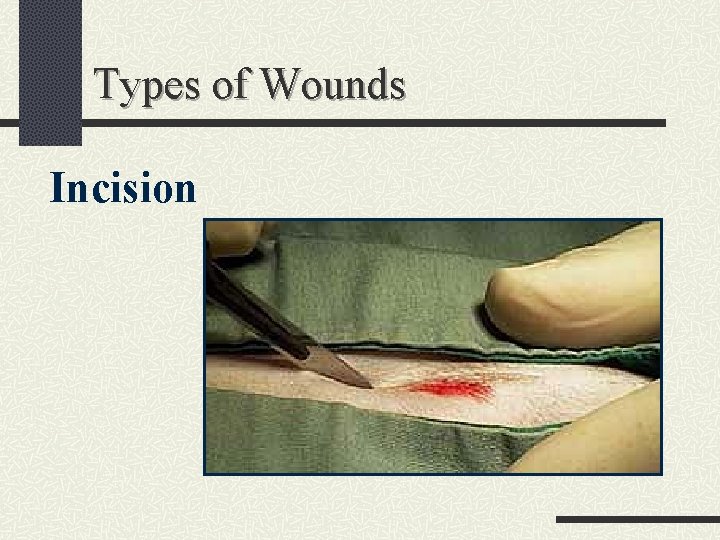 Types of Wounds

Incision